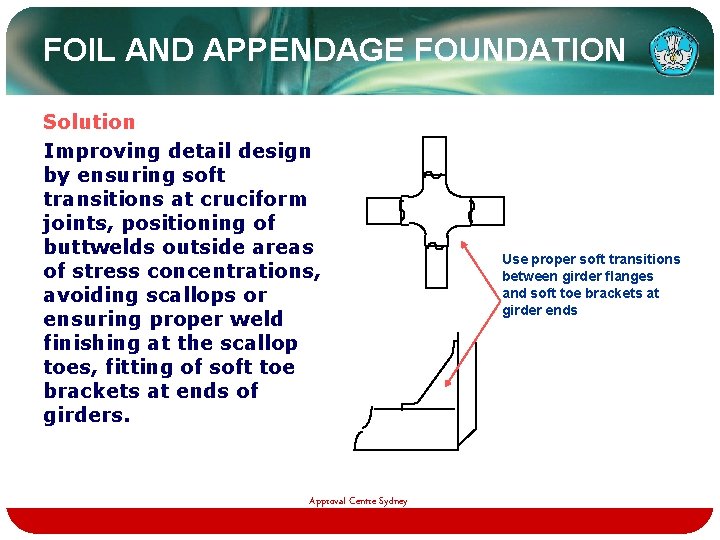 FOIL AND APPENDAGE FOUNDATION

Solution

Improving detail design by ensuring soft transitions at cruciform joints, positioning of buttwelds outside areas of stress concentrations, avoiding scallops or ensuring proper weld finishing at the scallop toes, fitting of soft toe brackets at ends of girders.

Use proper soft transitions between girder flanges and soft toe brackets at girder ends

Approval Centre Sydney